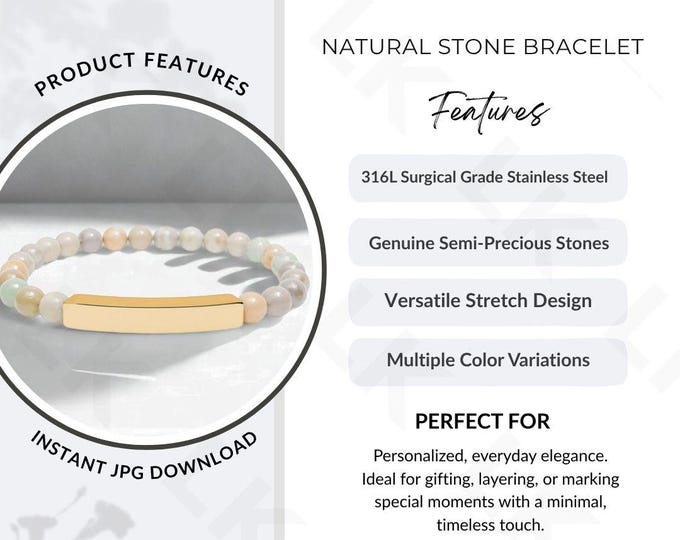 PRODUCT FEATURES

INSTANT JPG DOWNLOAD

NATURAL STONE BRACELET

Features

316L Surgical Grade Stainless Steel

Genuine Semi-Precious Stones

Versatile Stretch Design

Multiple Color Variations

PERFECT FOR

Personalized, everyday elegance. Ideal for gifting, layering, or marking special moments with a minimal, timeless touch.